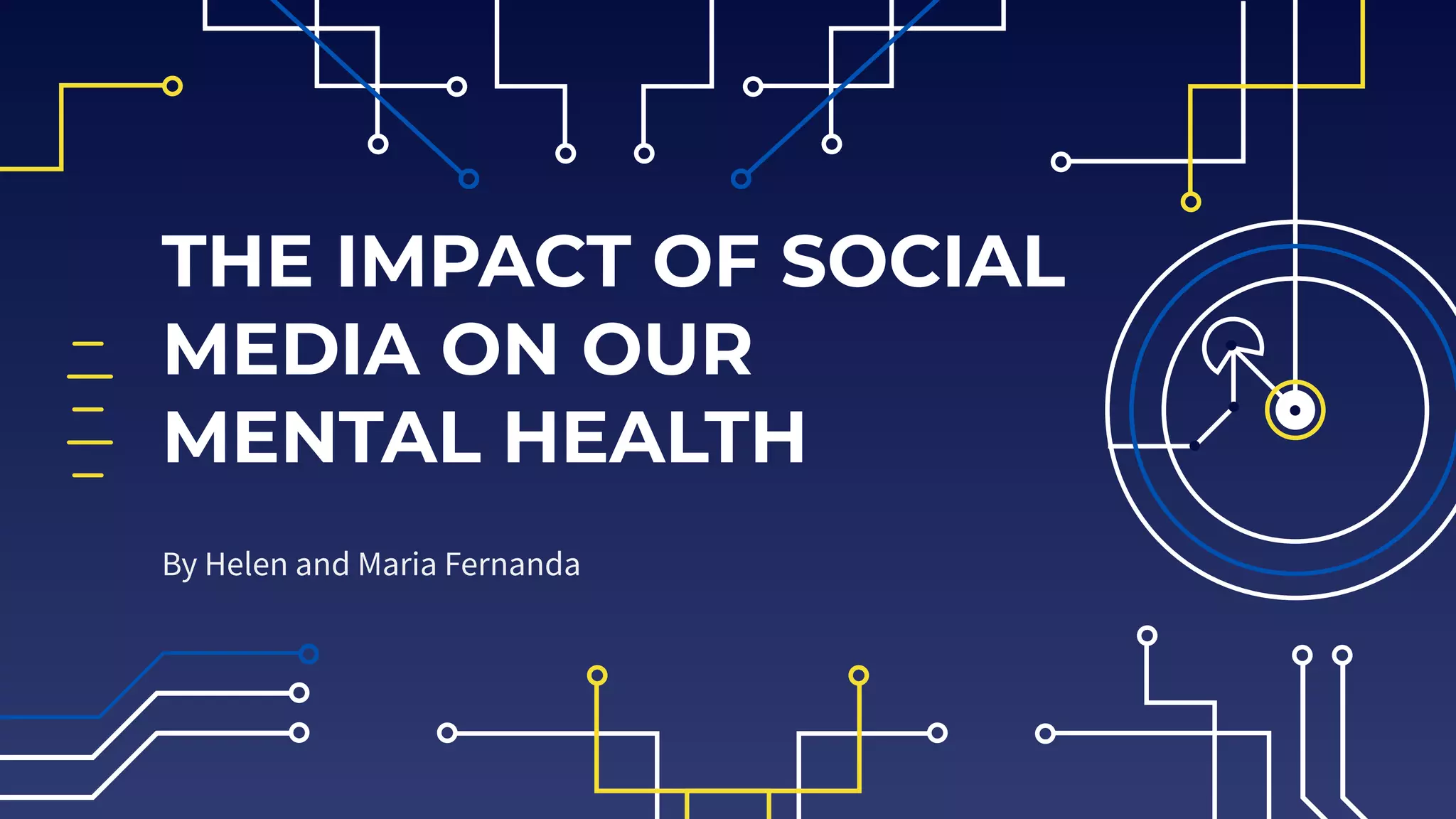 THE IMPACT OF SOCIAL MEDIA ON OUR MENTAL HEALTH

By Helen and Maria Fernanda